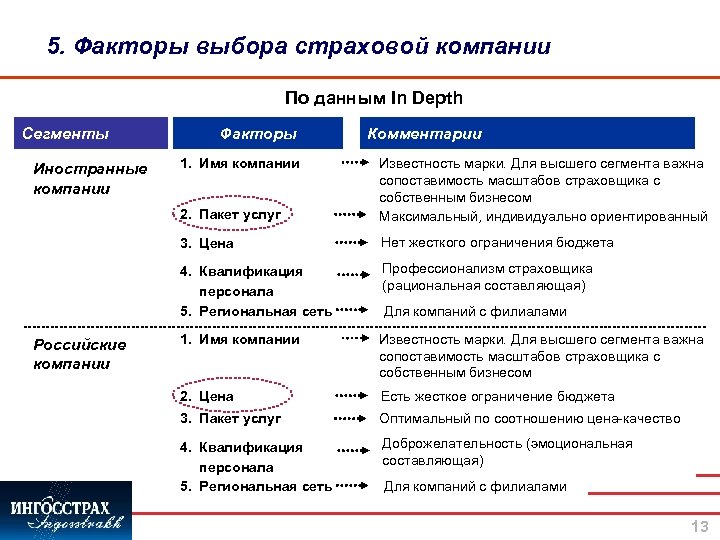 5. Факторы выбора страховой компании

По данным In Depth

| Сегменты | Факторы | Комментарии |
|---|---|---|
| Иностранные компании | 1. Имя компании | Известность марки. Для высшего сегмента важна сопоставимость масштабов страховщика с собственным бизнесом |
| | 2. Пакет услуг | Максимальный, индивидуально ориентированный |
| | 3. Цена | Нет жесткого ограничения бюджета |
| | 4. Квалификация персонала | Профессионализм страховщика (рациональная составляющая) |
| | 5. Региональная сеть | Для компаний с филиалами |
| Российские компании | 1. Имя компании | Известность марки. Для высшего сегмента важна сопоставимость масштабов страховщика с собственным бизнесом |
| | 2. Цена | Есть жесткое ограничение бюджета |
| | 3. Пакет услуг | Оптимальный по соотношению цена-качество |
| | 4. Квалификация персонала | Доброжелательность (эмоциональная составляющая) |
| | 5. Региональная сеть | Для компаний с филиалами |

ИНГОССТРАХ
Ingosstrakh

13